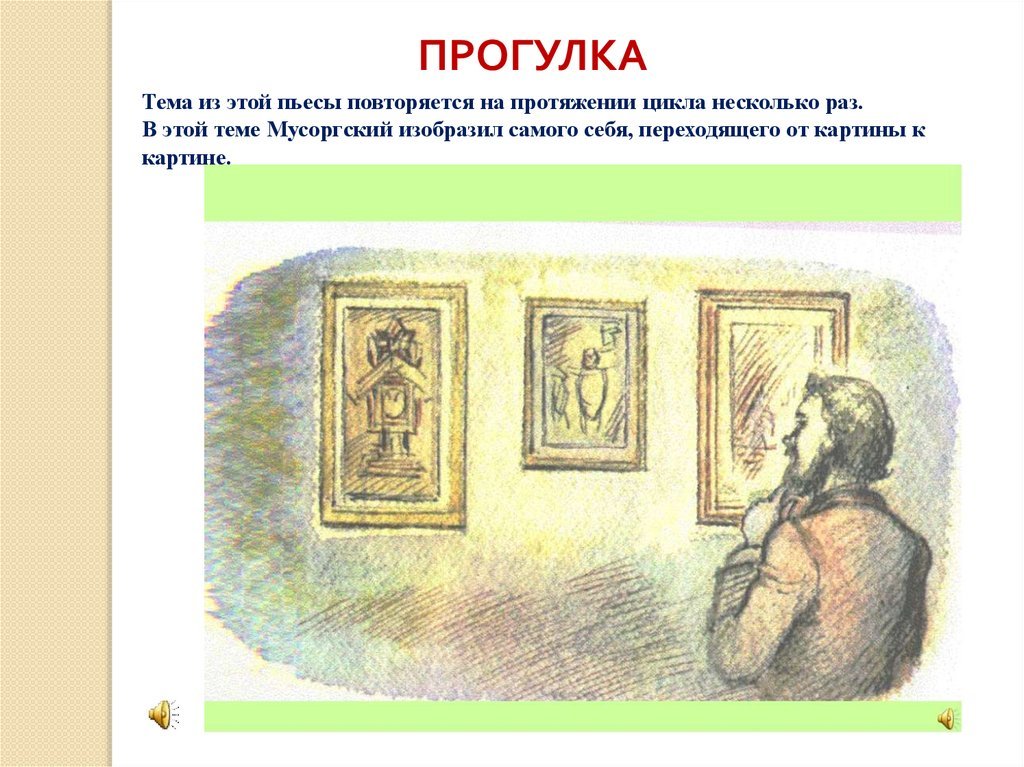 ПРОГУЛКА

Тема из этой пьесы повторяется на протяжении цикла несколько раз.
В этой теме Мусоргский изобразил самого себя, переходящего от картины к картине.